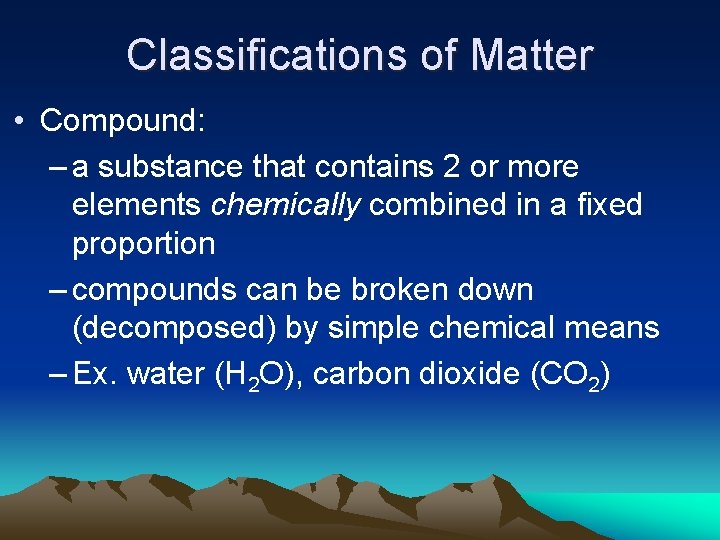 Classifications of Matter

• Compound:

– a substance that contains 2 or more elements chemically combined in a fixed proportion

– compounds can be broken down (decomposed) by simple chemical means

– Ex. water ($H_2O$), carbon dioxide ($CO_2$)